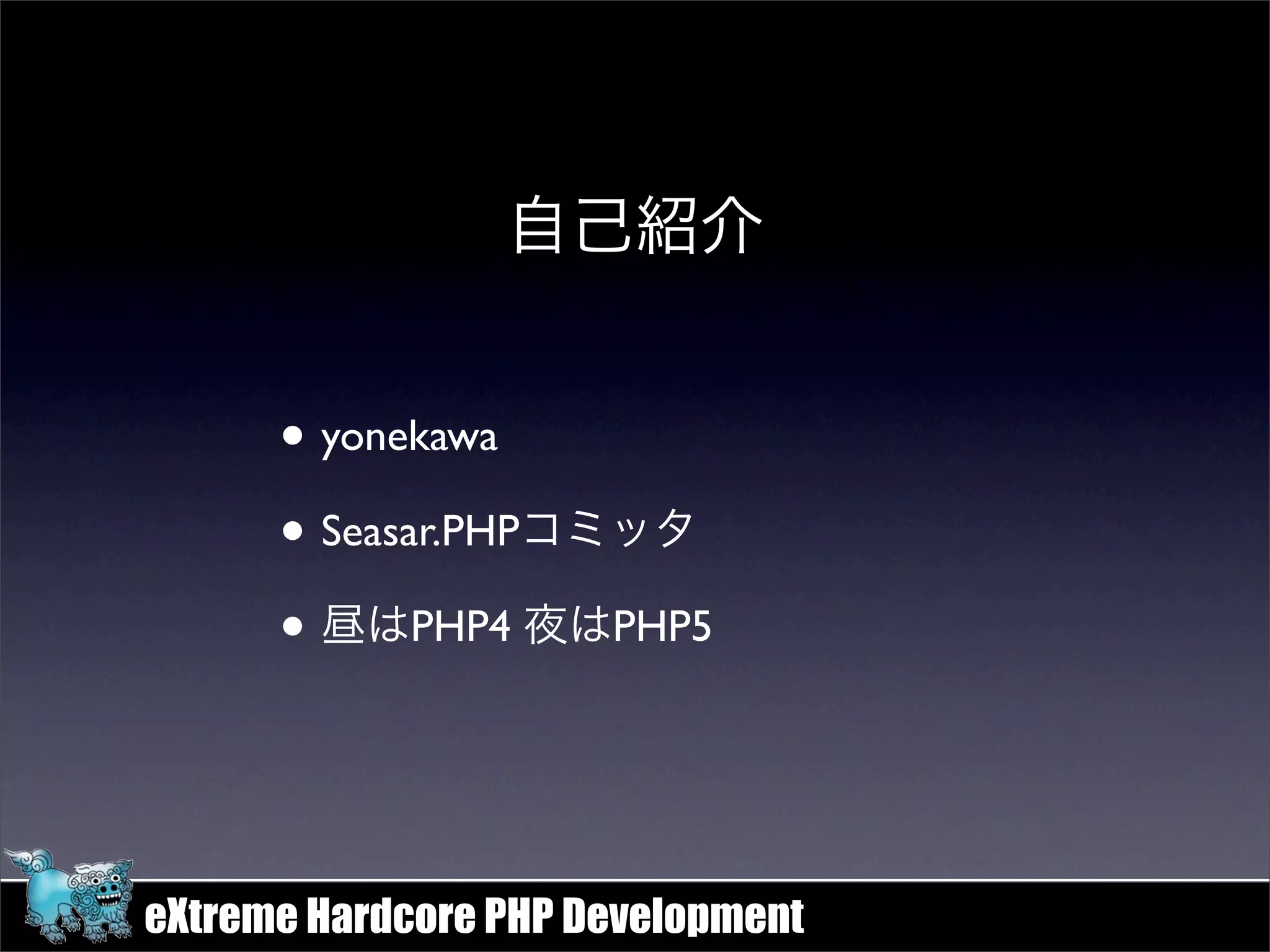 自己紹介

• yonekawa

• Seasar.PHPコミッタ

• 昼はPHP4 夜はPHP5

eXtreme Hardcore PHP Development